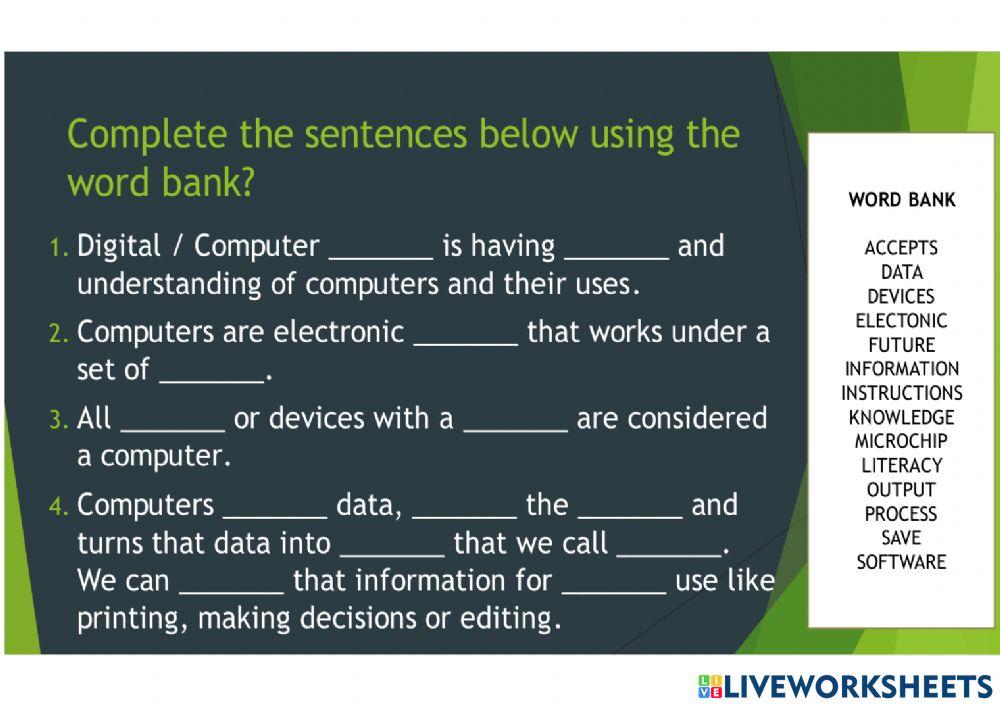 Complete the sentences below using the word bank?

1. Digital / Computer _______ is having _______ and understanding of computers and their uses.

2. Computers are electronic _______ that works under a set of _______.

3. All _______ or devices with a _______ are considered a computer.

4. Computers _______ data, _______ the _______ and turns that data into _______ that we call _______. We can _______ that information for _______ use like printing, making decisions or editing.

WORD BANK

ACCEPTS
DATA
DEVICES
ELECTONIC
FUTURE
INFORMATION
INSTRUCTIONS
KNOWLEDGE
MICROCHIP
LITERACY
OUTPUT
PROCESS
SAVE
SOFTWARE

LIVEWORKSHEETS